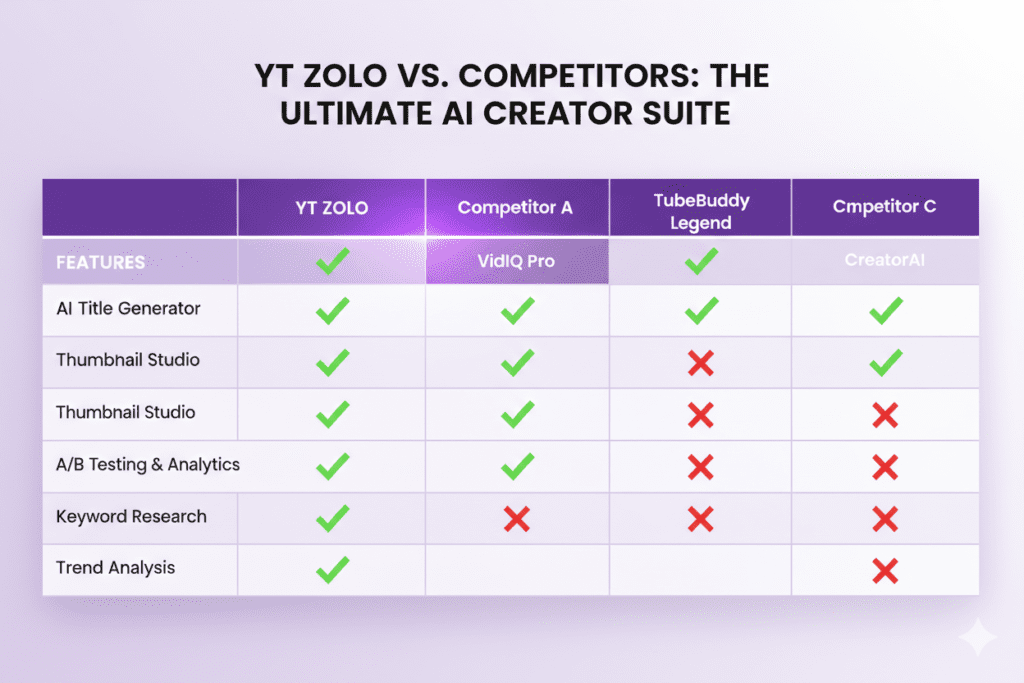 YT ZOLO VS. COMPETITORS: THE ULTIMATE AI CREATOR SUITE

|  | YT ZOLO | Competitor A | TubeBuddy Legend | Cmpetitor C |
|---|---|---|---|---|
| FEATURES | ✓ | VidIQ Pro | ✓ | CreatorAI |
| AI Title Generator | ✓ | ✓ | ✓ | ✓ |
| Thumbnail Studio | ✓ | ✓ | ✗ | ✓ |
| Thumbnail Studio | ✓ | ✓ | ✗ | ✗ |
| A/B Testing & Analytics | ✓ | ✓ | ✗ | ✗ |
| Keyword Research | ✓ | ✗ | ✗ | ✗ |
| Trend Analysis | ✓ |  |  | ✗ |